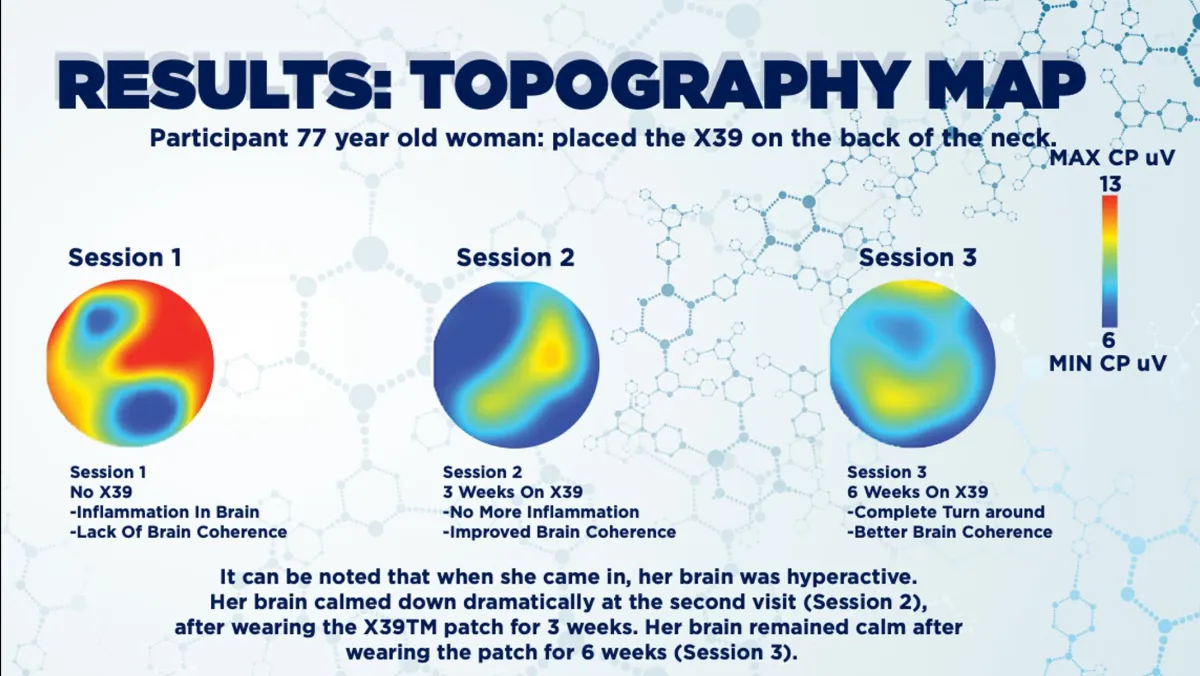 RESULTS: TOPOGRAPHY MAP

Participant 77 year old woman: placed the X39 on the back of the neck.

MAX CP uV
13
6
MIN CP uV

Session 1

Session 2

Session 3

Session 1
No X39
-Inflammation In Brain
-Lack Of Brain Coherence

Session 2
3 Weeks On X39
-No More Inflammation
-Improved Brain Coherence

Session 3
6 Weeks On X39
-Complete Turn around
-Better Brain Coherence

It can be noted that when she came in, her brain was hyperactive. Her brain calmed down dramatically at the second visit (Session 2), after wearing the X39TM patch for 3 weeks. Her brain remained calm after wearing the patch for 6 weeks (Session 3).